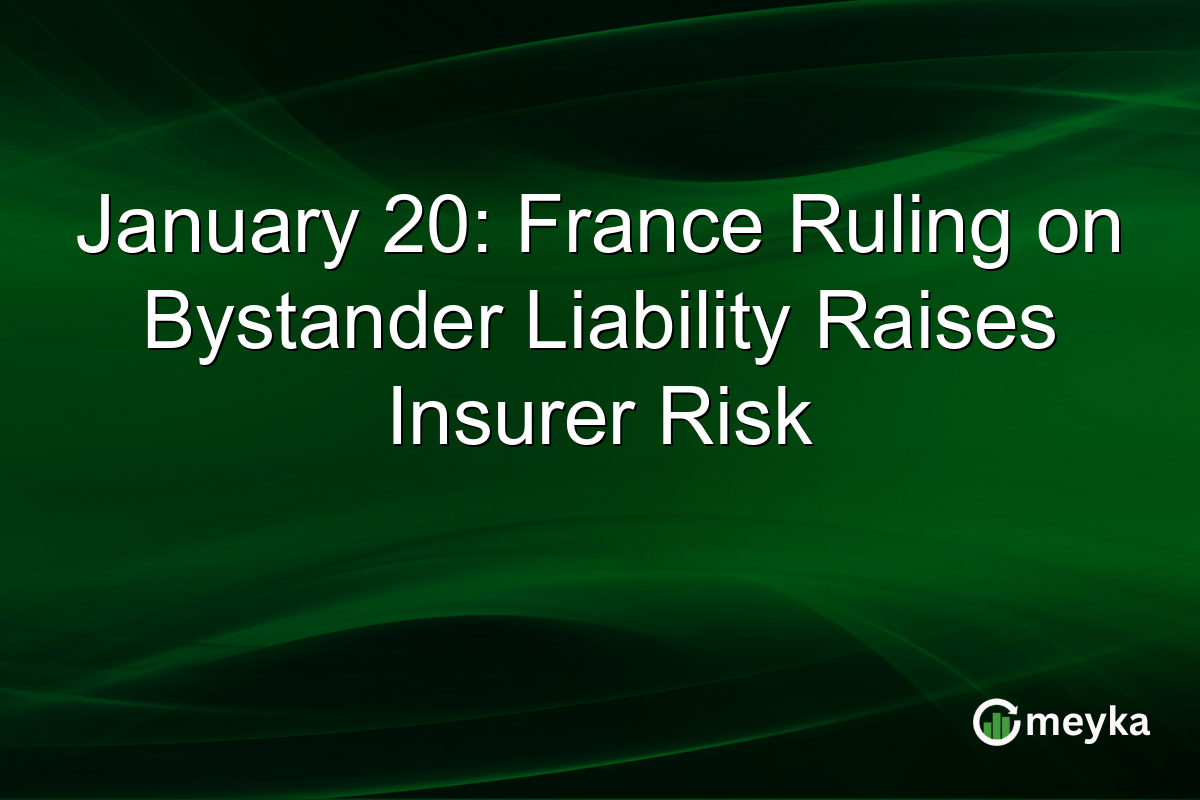 January 20: France Ruling on Bystander Liability Raises Insurer Risk

meyka